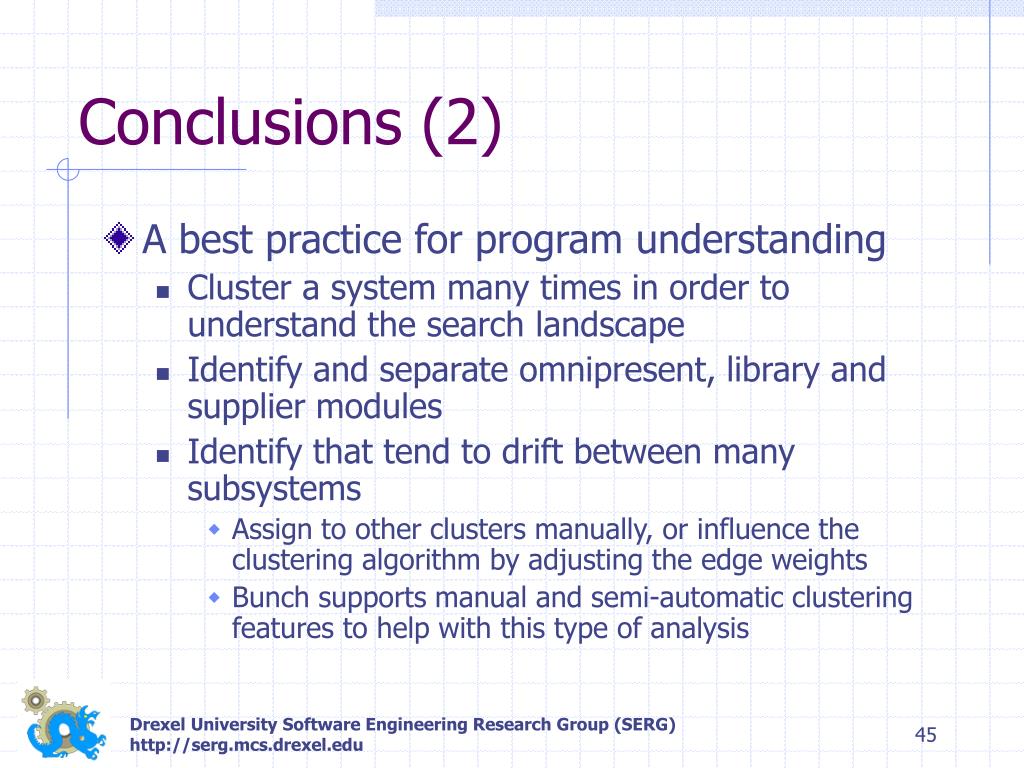 Conclusions (2)

A best practice for program understanding

Cluster a system many times in order to understand the search landscape

Identify and separate omnipresent, library and supplier modules

Identify that tend to drift between many subsystems

Assign to other clusters manually, or influence the clustering algorithm by adjusting the edge weights

Bunch supports manual and semi-automatic clustering features to help with this type of analysis

Drexel University Software Engineering Research Group (SERG)
http://serg.mcs.drexel.edu

45